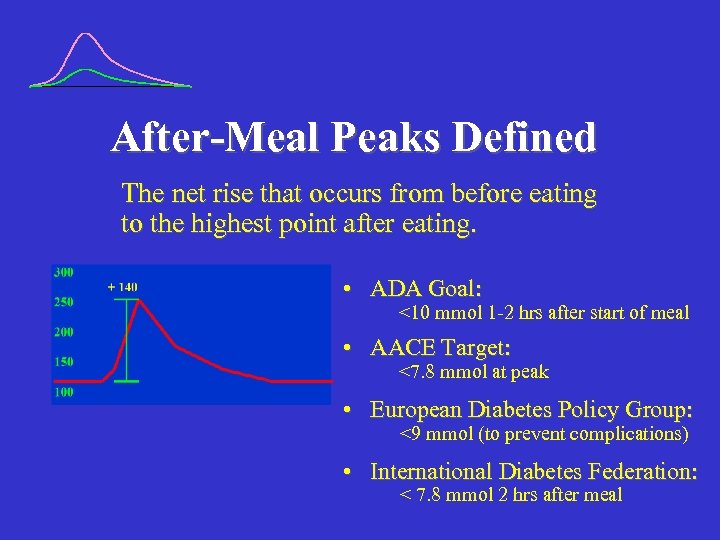 After-Meal Peaks Defined

The net rise that occurs from before eating to the highest point after eating.

300
250
200
150
100
+ 140

• ADA Goal:
<10 mmol 1-2 hrs after start of meal

• AACE Target:
<7.8 mmol at peak

• European Diabetes Policy Group:
<9 mmol (to prevent complications)

• International Diabetes Federation:
< 7.8 mmol 2 hrs after meal